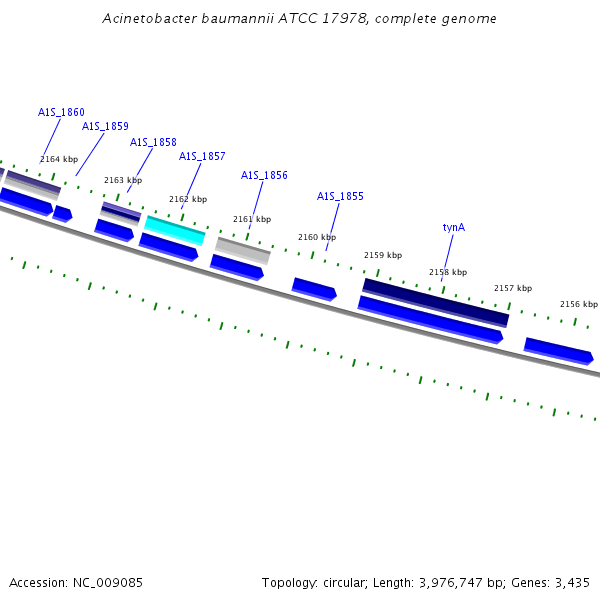 Acinetobacter baumannii ATCC 17978, complete genome

A1S_1860

A1S_1859

A1S_1858

A1S_1857

A1S_1856

A1S_1855

tynA

2164 kbp

2163 kbp

2162 kbp

2161 kbp

2160 kbp

2159 kbp

2158 kbp

2157 kbp

2156 kbp

Accession: NC_009085

Topology: circular; Length: 3,976,747 bp; Genes: 3,435